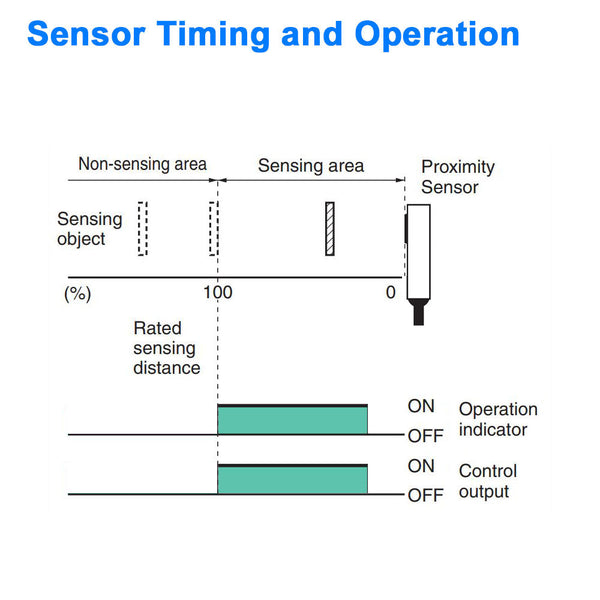 Sensor Timing and Operation

Non-sensing area

Sensing area

Proximity Sensor

Sensing object

(%)

100

0

Rated sensing distance

ON

OFF

Operation indicator

ON

OFF

Control output